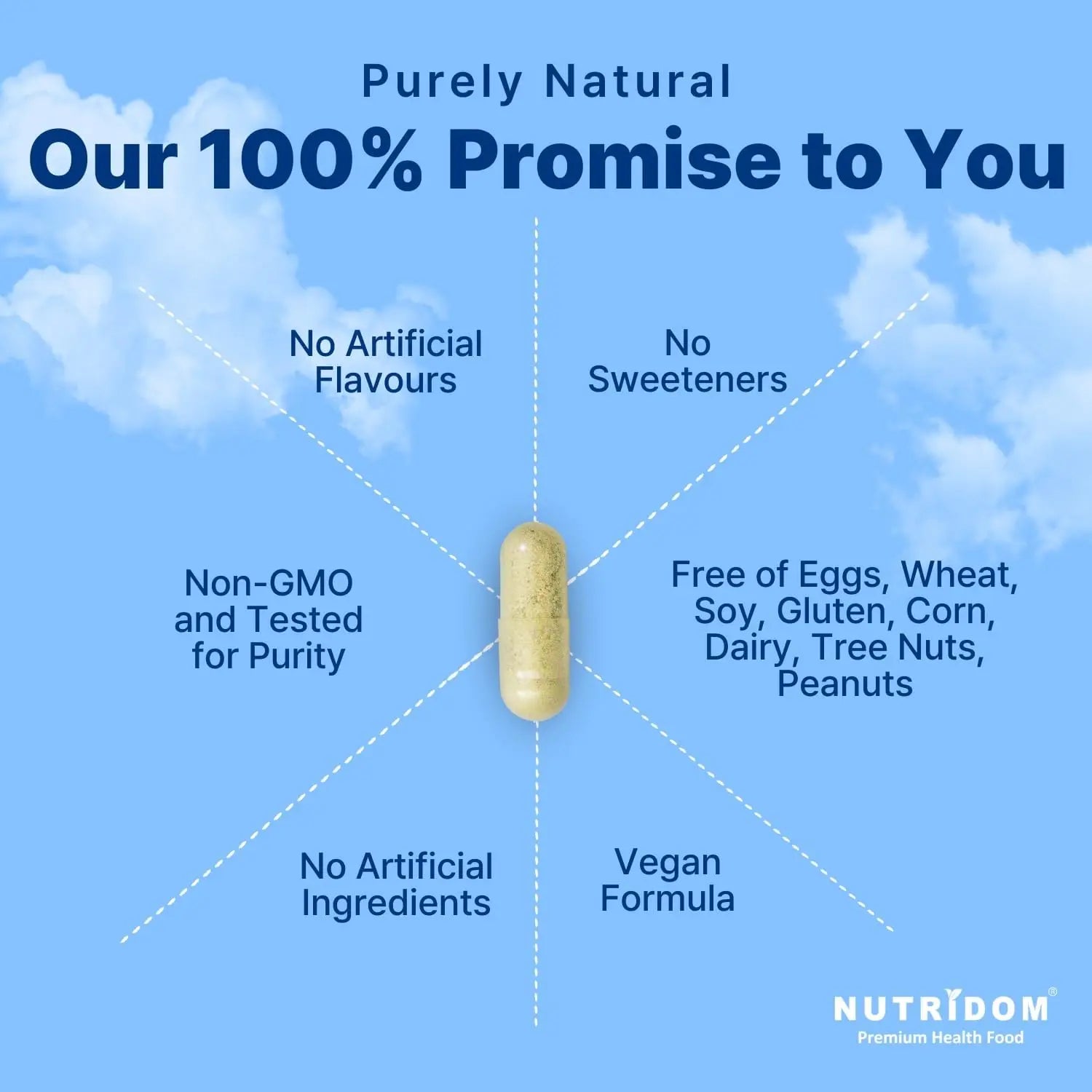 Purely Natural
Our 100% Promise to You

No Artificial Flavours

No Sweeteners

Non-GMO and Tested for Purity

Free of Eggs, Wheat, Soy, Gluten, Corn, Dairy, Tree Nuts, Peanuts

No Artificial Ingredients

Vegan Formula

NUTRIDOM®
Premium Health Food